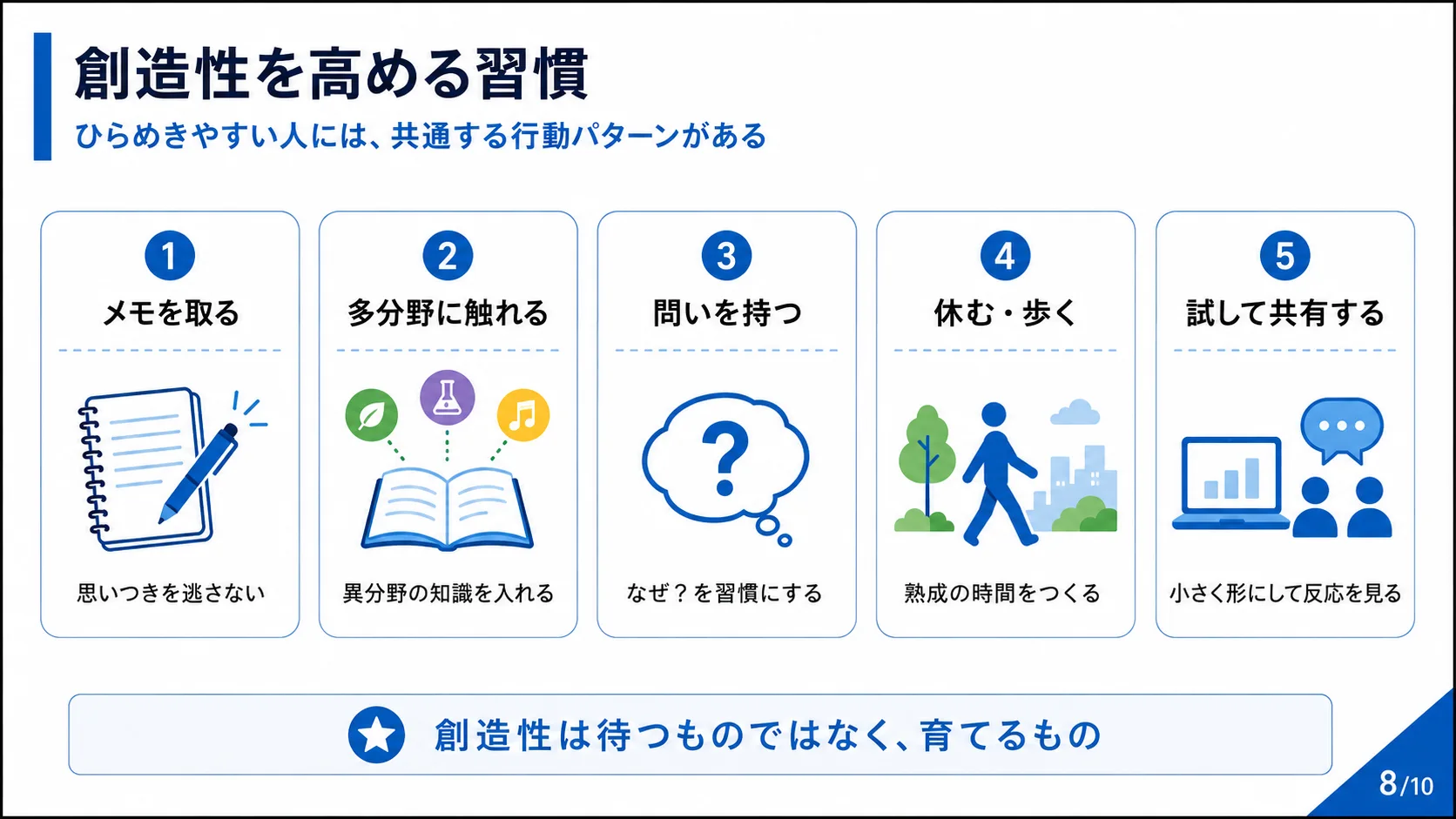 創造性を高める習慣

ひらめきやすい人には、共通する行動パターンがある

1
メモを取る
思いつきを逃さない

2
多分野に触れる
異分野の知識を入れる

3
問いを持つ
?
なぜ？を習慣にする

4
休む・歩く
熟成の時間をつくる

5
試して共有する
小さく形にして反応を見る

創造性は待つものではなく、育てるもの

8/10